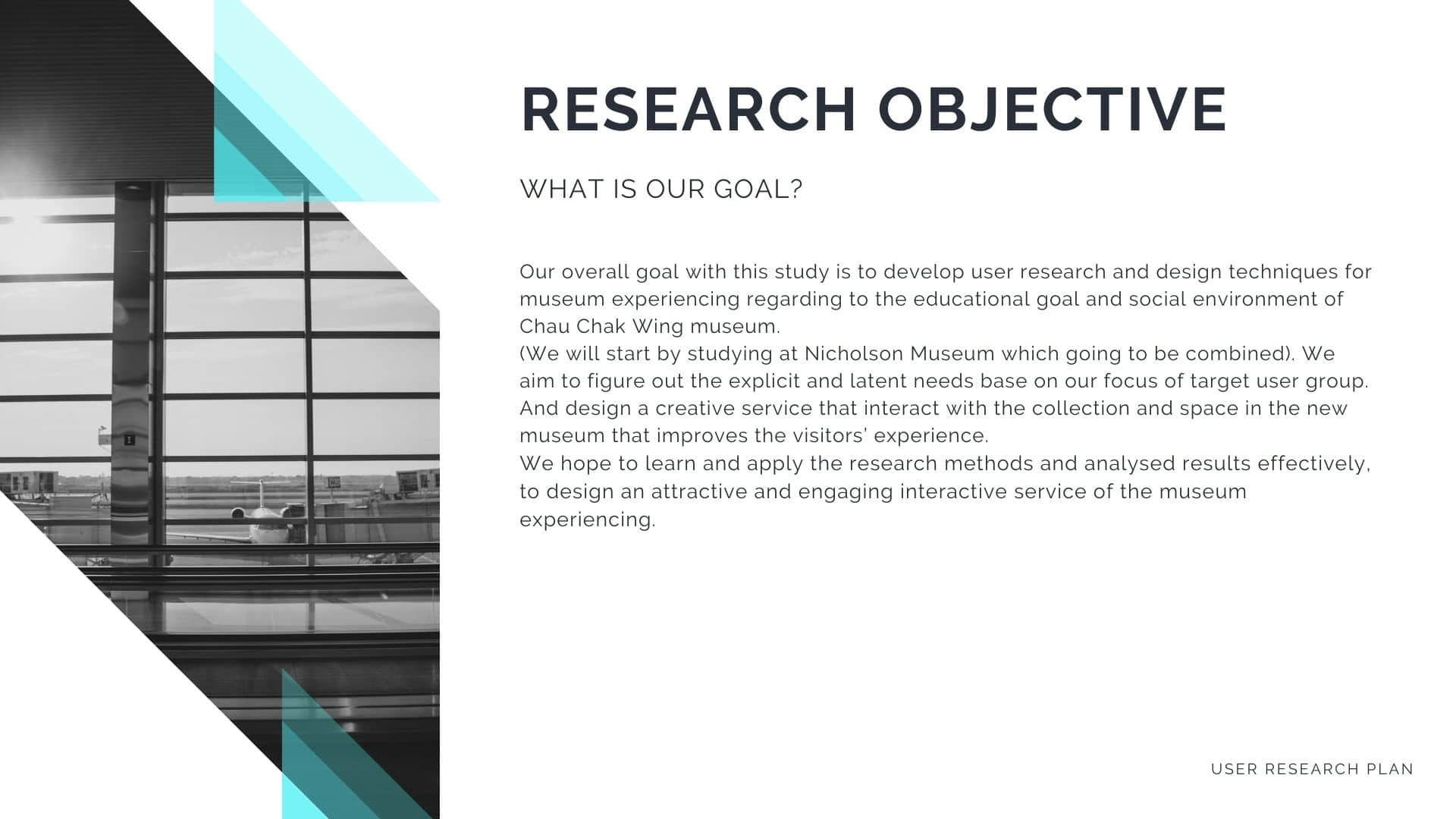 RESEARCH OBJECTIVE

WHAT IS OUR GOAL?

Our overall goal with this study is to develop user research and design techniques for museum experiencing regarding to the educational goal and social environment of Chau Chak Wing museum.
(We will start by studying at Nicholson Museum which going to be combined). We aim to figure out the explicit and latent needs base on our focus of target user group. And design a creative service that interact with the collection and space in the new museum that improves the visitors' experience.
We hope to learn and apply the research methods and analysed results effectively, to design an attractive and engaging interactive service of the museum experiencing.

USER RESEARCH PLAN